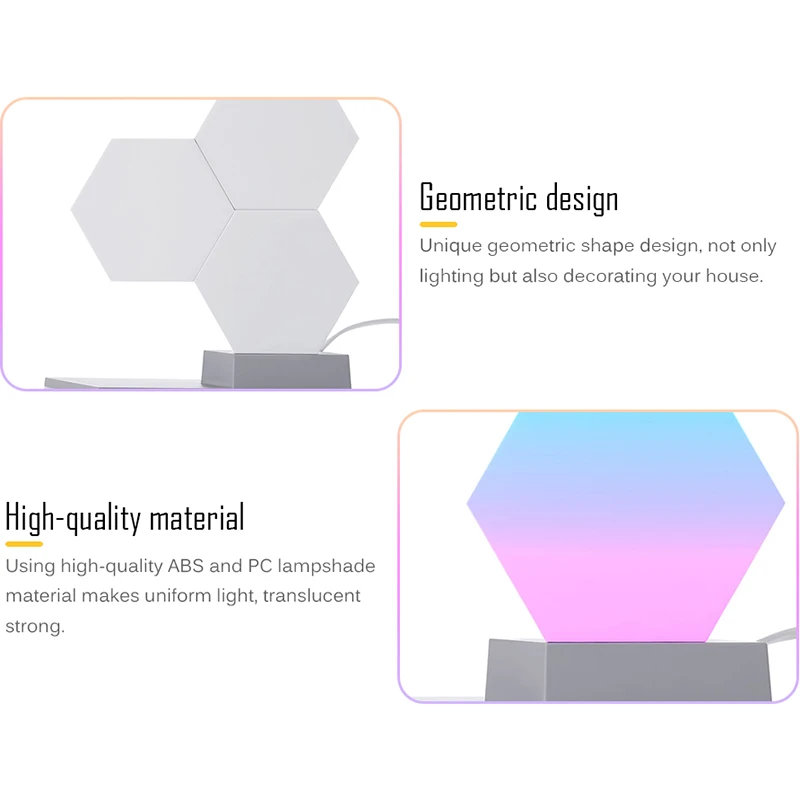 Geometric design

Unique geometric shape design, not only lighting but also decorating your house.

High-quality material

Using high-quality ABS and PC lampshade material makes uniform light, translucent strong.